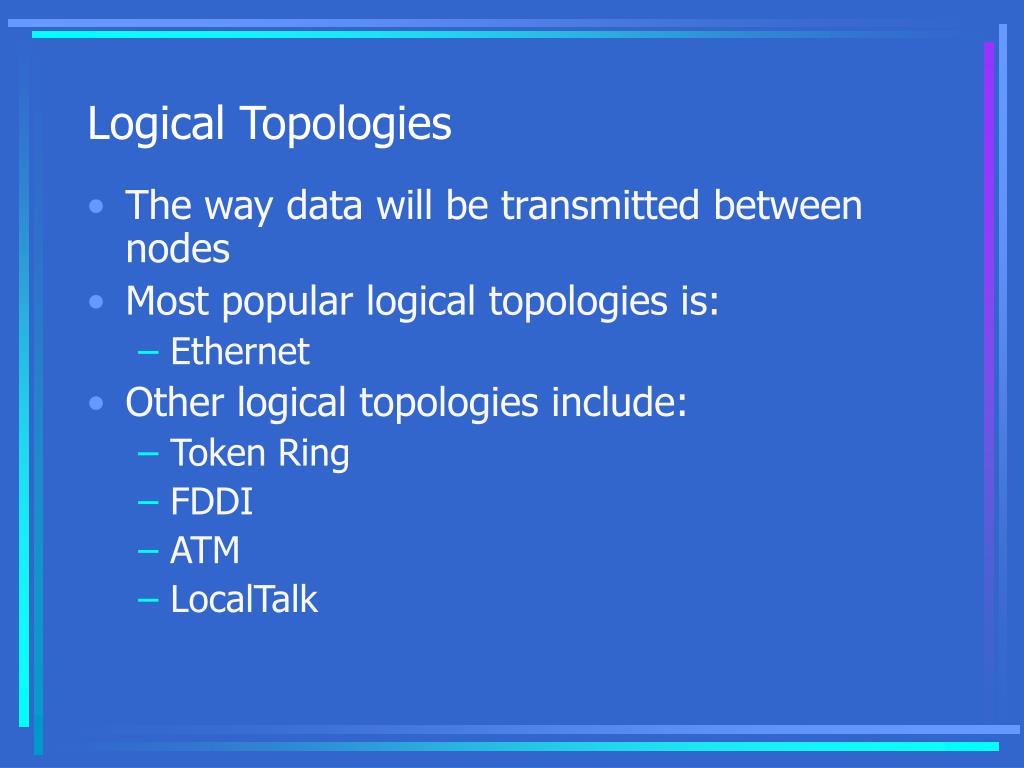 Logical Topologies

• The way data will be transmitted between nodes
• Most popular logical topologies is:
  – Ethernet
• Other logical topologies include:
  – Token Ring
  – FDDI
  – ATM
  – LocalTalk